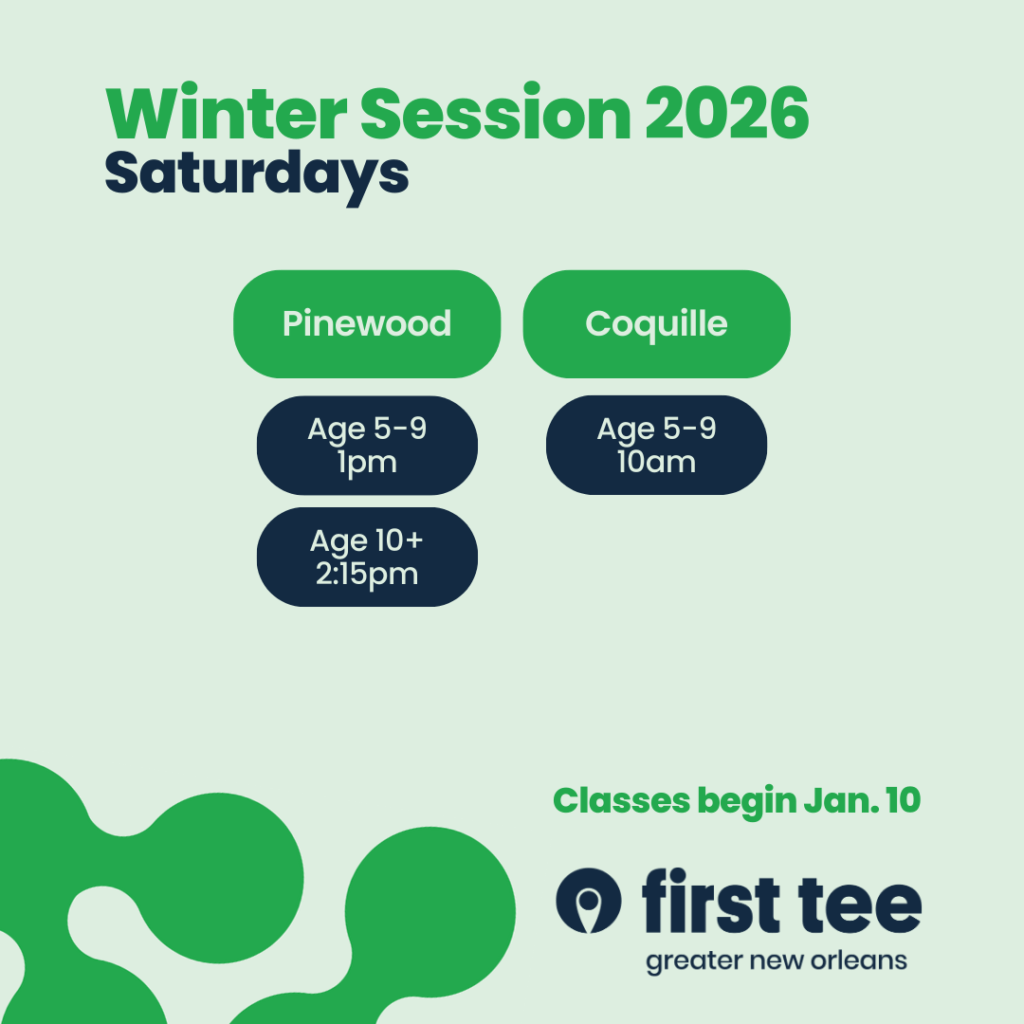 Winter Session 2026
Saturdays

Pinewood

Age 5-9
1pm

Age 10+
2:15pm

Coquille

Age 5-9
10am

Classes begin Jan. 10

first tee
greater new orleans